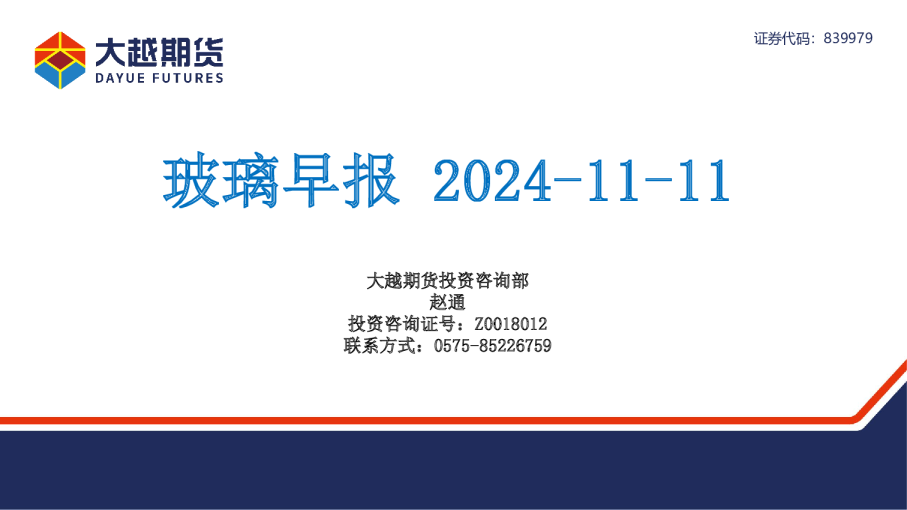 大越期货
DAYUE FUTURES

证券代码：839979

玻璃早报 2024-11-11

大越期货投资咨询部
赵通
投资咨询证号：Z0018012
联系方式：0575-85226759